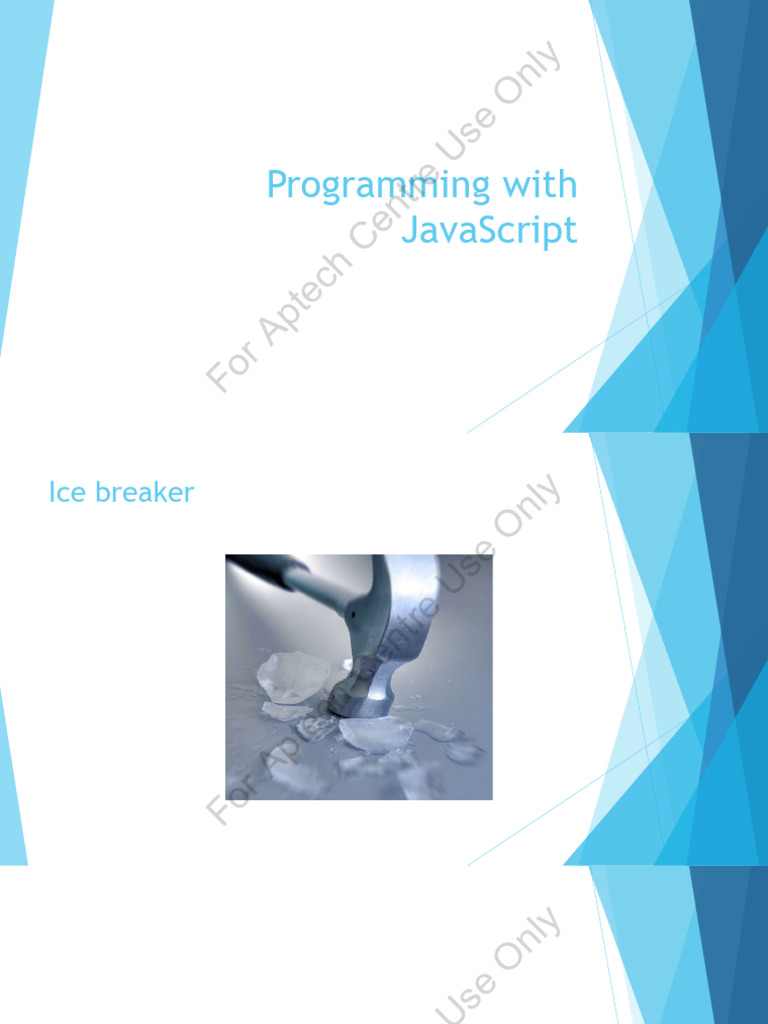 Programming with JavaScript

For Aptech Centre Use Only

Ice breaker

For Aptech Centre Use Only

Use Only